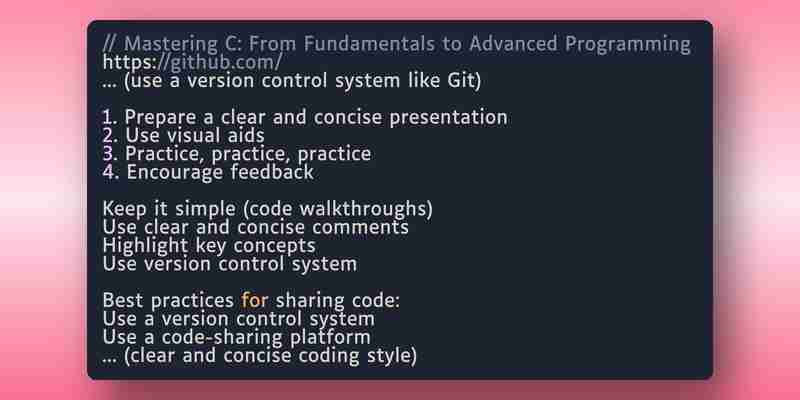 // Mastering C: From Fundamentals to Advanced Programming
https://github.com/
... (use a version control system like Git)

1. Prepare a clear and concise presentation
2. Use visual aids
3. Practice, practice, practice
4. Encourage feedback

Keep it simple (code walkthroughs)
Use clear and concise comments
Highlight key concepts
Use version control system

Best practices for sharing code:
Use a version control system
Use a code-sharing platform
... (clear and concise coding style)